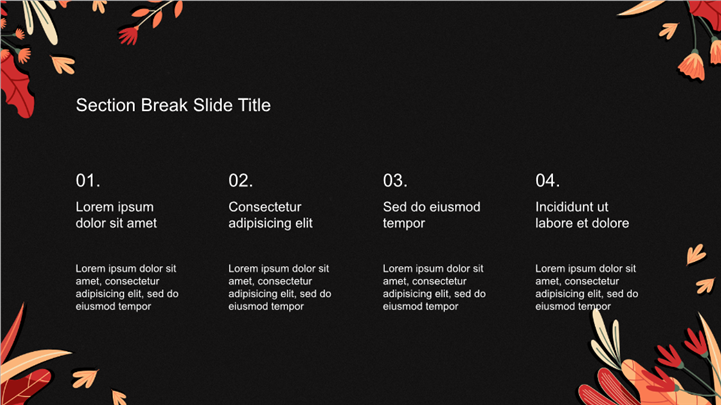 Section Break Slide Title

01.
Lorem ipsum dolor sit amet

Lorem ipsum dolor sit amet, consectetur adipisicing elit, sed do eiusmod tempor

02.
Consectetur adipisicing elit

Lorem ipsum dolor sit amet, consectetur adipisicing elit, sed do eiusmod tempor

03.
Sed do eiusmod tempor

Lorem ipsum dolor sit amet, consectetur adipisicing elit, sed do eiusmod tempor

04.
Incididunt ut labore et dolore

Lorem ipsum dolor sit amet, consectetur adipisicing elit, sed do eiusmod tempor